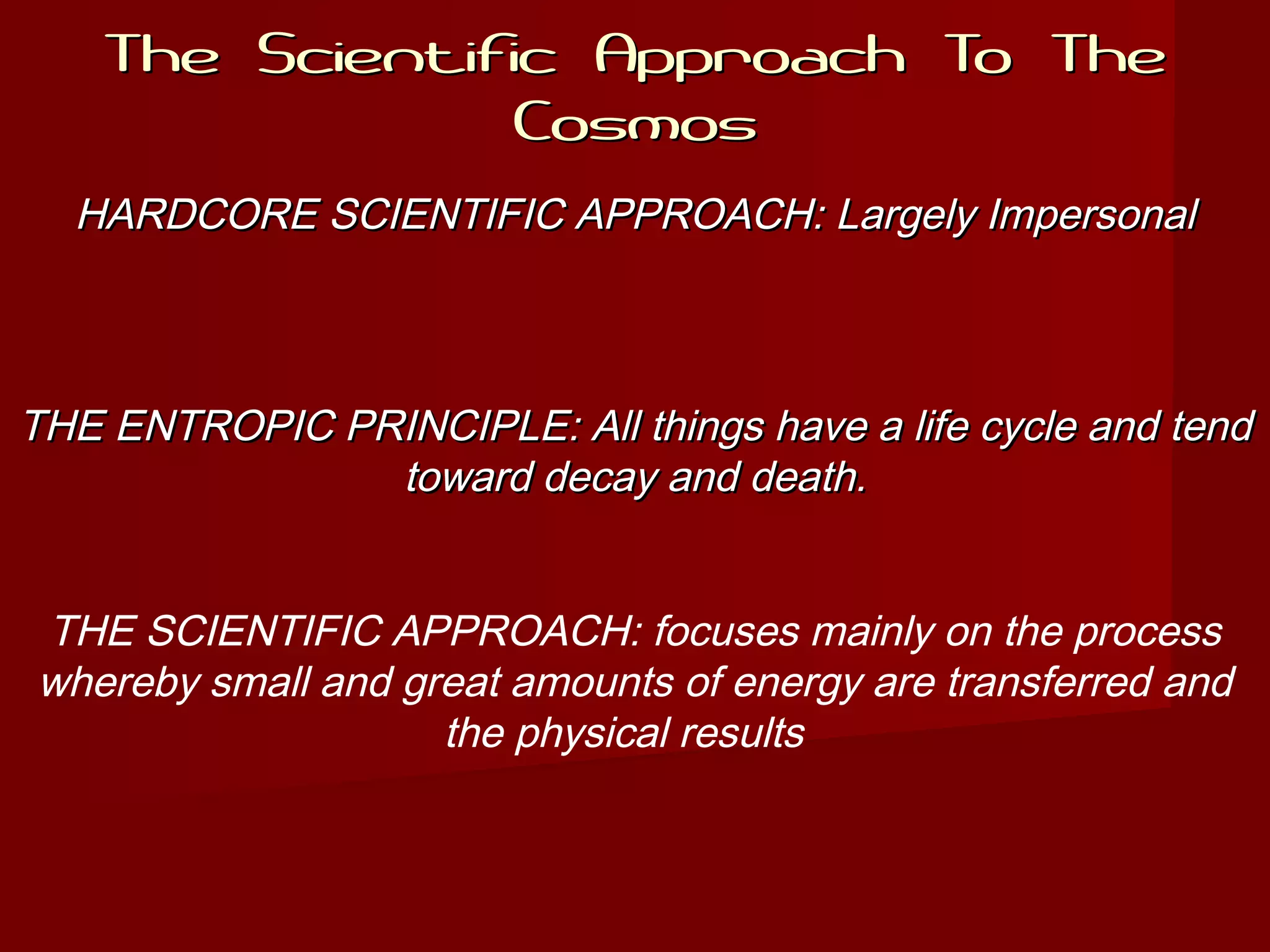 The Scientific Approach To The Cosmos

HARDCORE SCIENTIFIC APPROACH: Largely Impersonal

THE ENTROPIC PRINCIPLE: All things have a life cycle and tend toward decay and death.

THE SCIENTIFIC APPROACH: focuses mainly on the process whereby small and great amounts of energy are transferred and the physical results